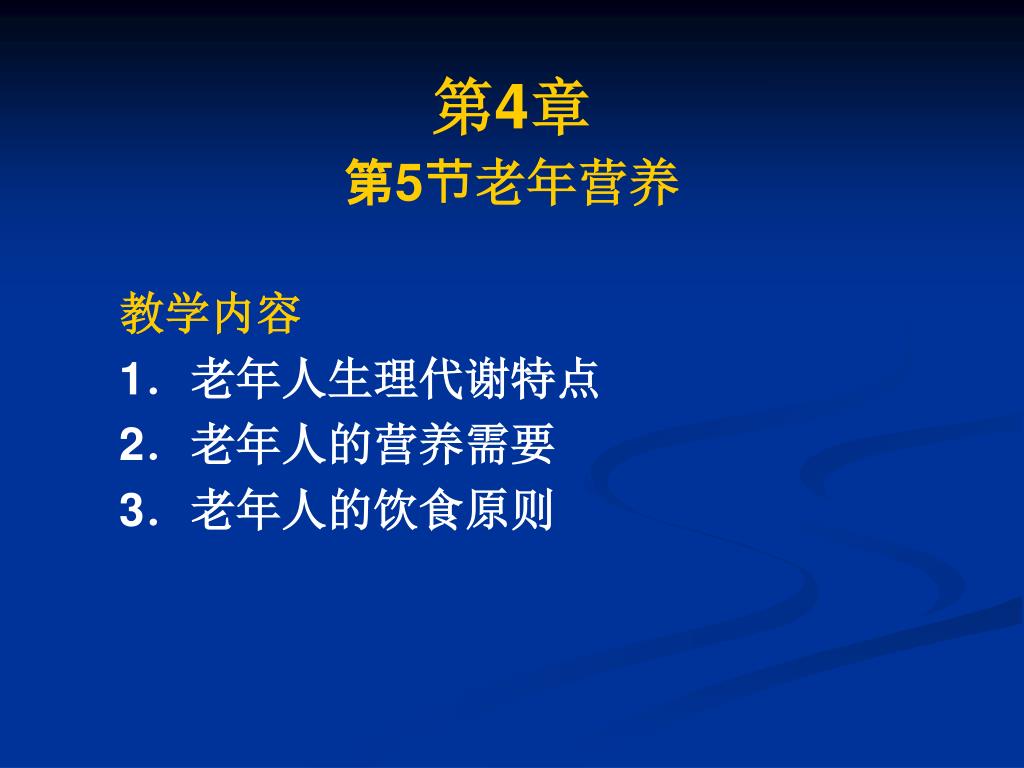 第4章
第5节老年营养

教学内容
1．老年人生理代谢特点
2．老年人的营养需要
3．老年人的饮食原则